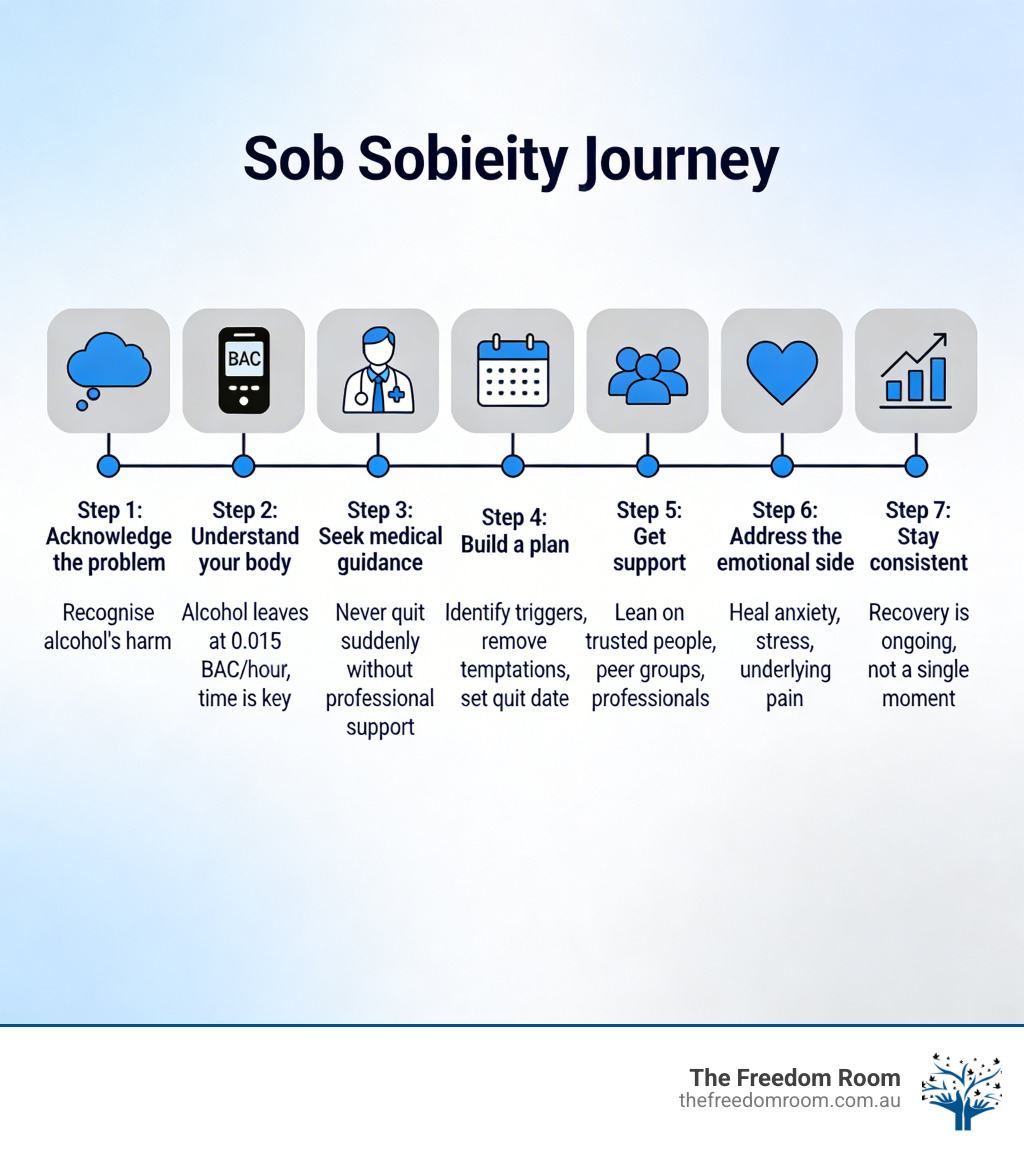 Sob Sobieity Journey

BAC

Step 1: Acknowledge the problem

Recognise alcohol's harm

Step 2: Understand your body

Alcohol leaves at 0.015 BAC/hour, time is key

Step 3: Seek medical guidance

Never quit suddenly without professional support

Step 4: Build a plan

Identify triggers, remove temptations, set quit date

Step 5: Get support

Lean on trusted people, peer groups, professionals

Step 6: Address the emotional side

Heal anxiety, stress, underlying pain

Step 7: Stay consistent

Recovery is ongoing, not a single moment

The Freedom Room
thefreedomroom.com.au